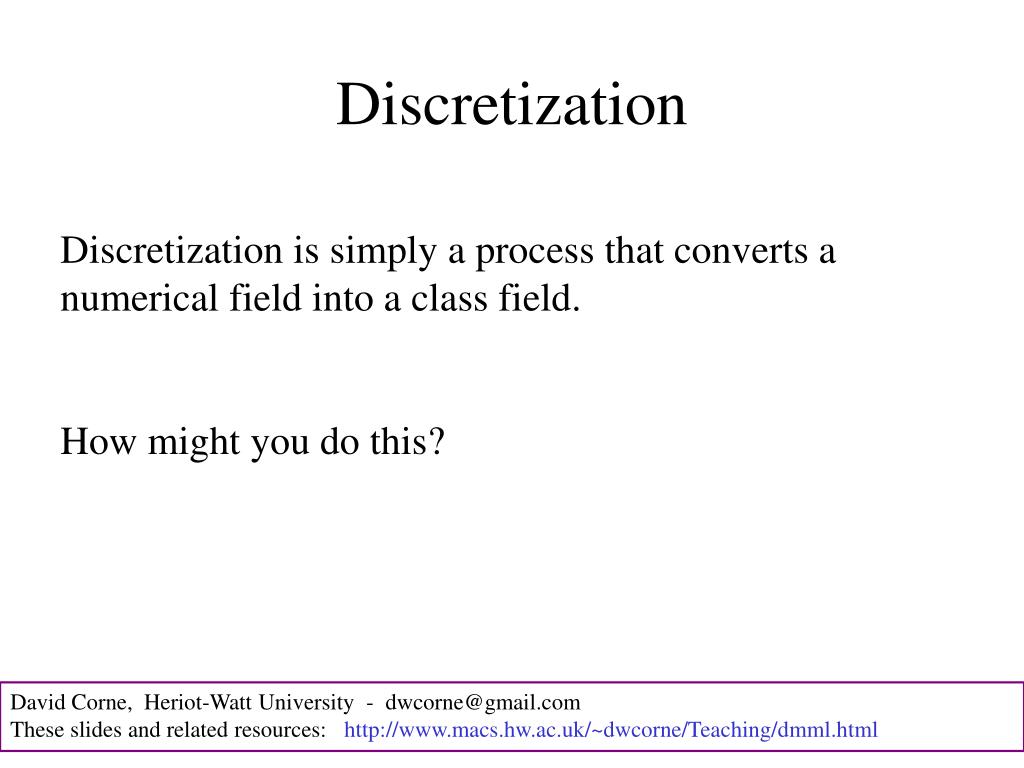 Discretization

Discretization is simply a process that converts a numerical field into a class field.

How might you do this?

David Corne, Heriot-Watt University - dwcorne@gmail.com
These slides and related resources: http://www.macs.hw.ac.uk/~dwcorne/Teaching/dmml.html